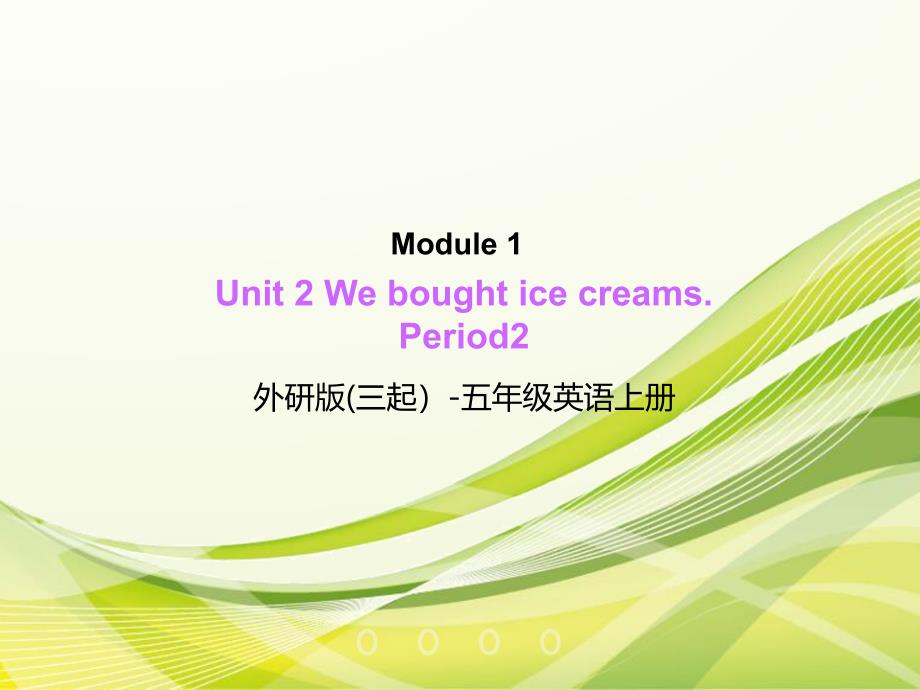 Module 1

Unit 2 We bought ice creams.
Period2

外研版(三起）-五年级英语上册